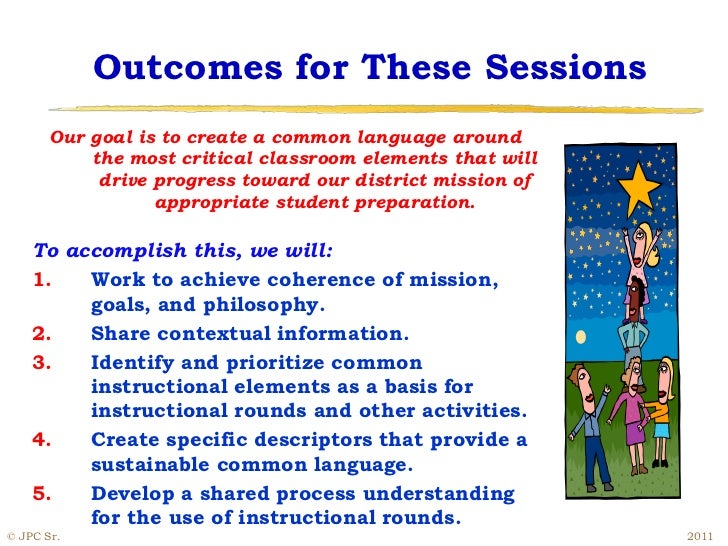 Outcomes for These Sessions

Our goal is to create a common language around the most critical classroom elements that will drive progress toward our district mission of appropriate student preparation.

To accomplish this, we will:
1. Work to achieve coherence of mission, goals, and philosophy.
2. Share contextual information.
3. Identify and prioritize common instructional elements as a basis for instructional rounds and other activities.
4. Create specific descriptors that provide a sustainable common language.
5. Develop a shared process understanding for the use of instructional rounds.

© JPC Sr.

2011